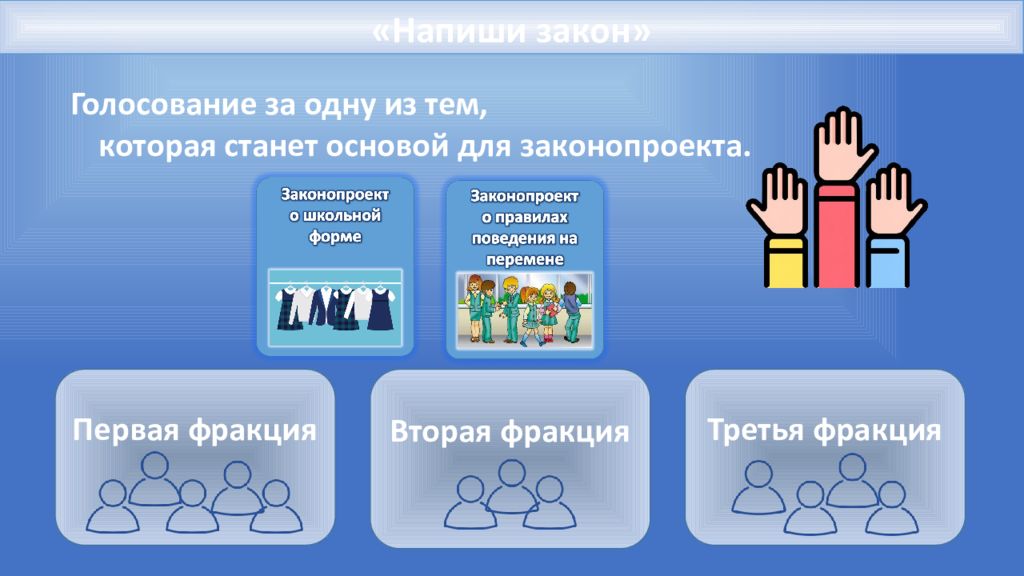 «Напиши закон»

Голосование за одну из тем, которая станет основой для законопроекта.

Законопроект о школьной форме

Законопроект о правилах поведения на перемене

Первая фракция

Вторая фракция

Третья фракция